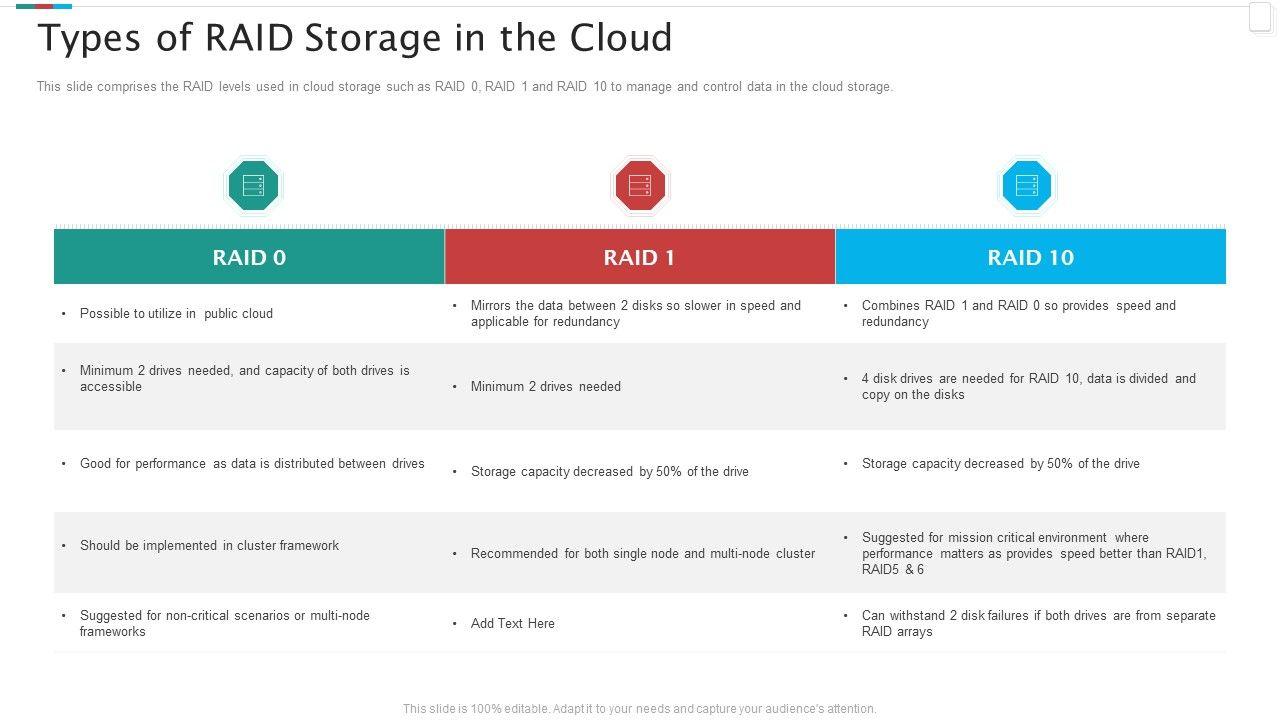 Types of RAID Storage in the Cloud

This slide comprises the RAID levels used in cloud storage such as RAID 0, RAID 1 and RAID 10 to manage and control data in the cloud storage.

| RAID 0 | RAID 1 | RAID 10 |
|---|---|---|
| • Possible to utilize in public cloud | • Mirrors the data between 2 disks so slower in speed and applicable for redundancy | • Combines RAID 1 and RAID 0 so provides speed and redundancy |
| • Minimum 2 drives needed, and capacity of both drives is accessible | • Minimum 2 drives needed | • 4 disk drives are needed for RAID 10, data is divided and copy on the disks |
| • Good for performance as data is distributed between drives | • Storage capacity decreased by 50% of the drive | • Storage capacity decreased by 50% of the drive |
| • Should be implemented in cluster framework | • Recommended for both single node and multi-node cluster | • Suggested for mission critical environment where performance matters as provides speed better than RAID1, RAID5 & 6 |
| • Suggested for non-critical scenarios or multi-node frameworks | • Add Text Here | • Can withstand 2 disk failures if both drives are from separate RAID arrays |

This slide is 100% editable. Adapt it to your needs and capture your audience's attention.